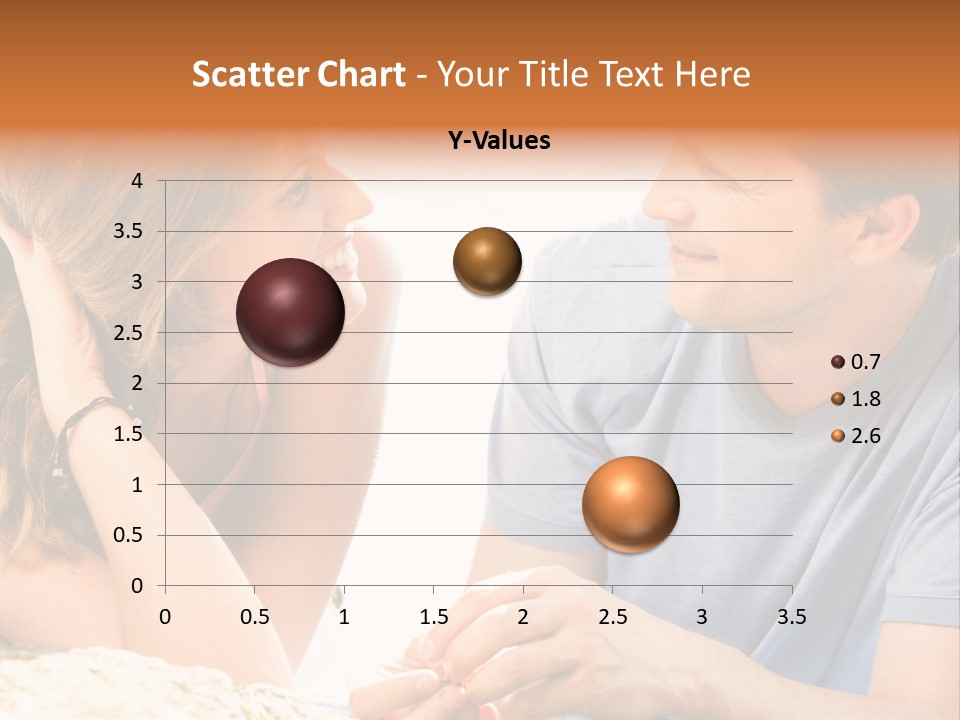 Scatter Chart - Your Title Text Here

Y-Values

4
3.5
3
2.5
2
1.5
1
0.5
0

0 0.5 1 1.5 2 2.5 3 3.5

0.7
1.8
2.6